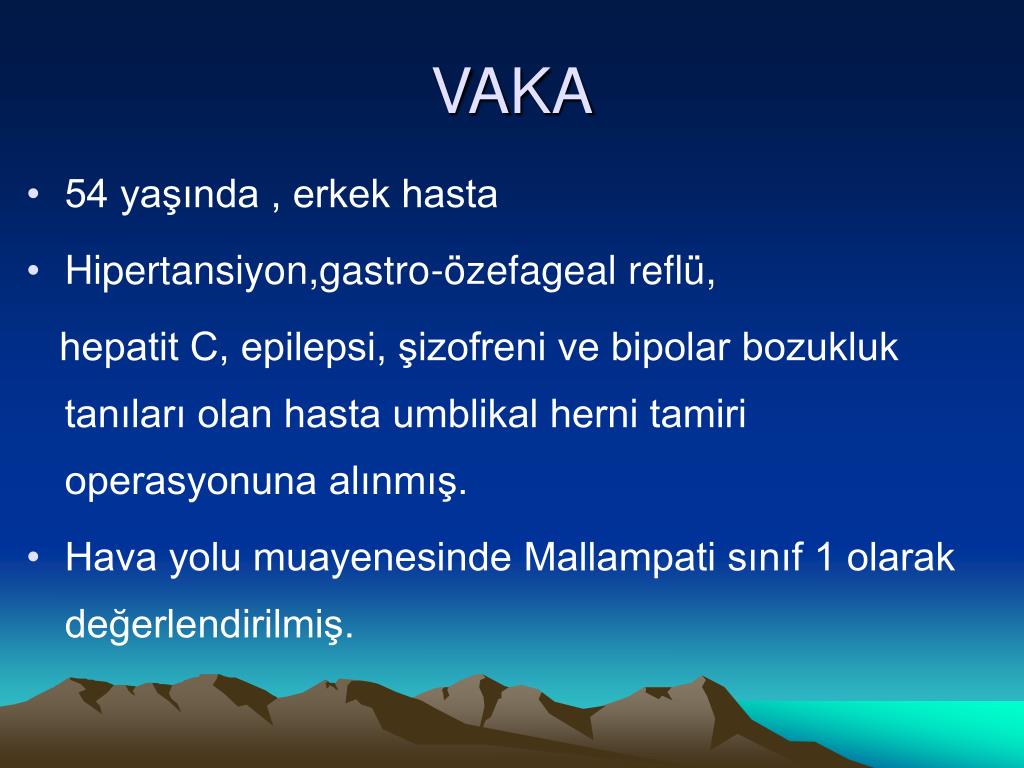 VAKA

• 54 yaşında , erkek hasta

• Hipertansiyon,gastro-özefageal reflü,

hepatit C, epilepsi, şizofreni ve bipolar bozukluk tanıları olan hasta umblikal herni tamiri operasyonuna alınmış.

• Hava yolu muayenesinde Mallampati sınıf 1 olarak değerlendirilmiş.